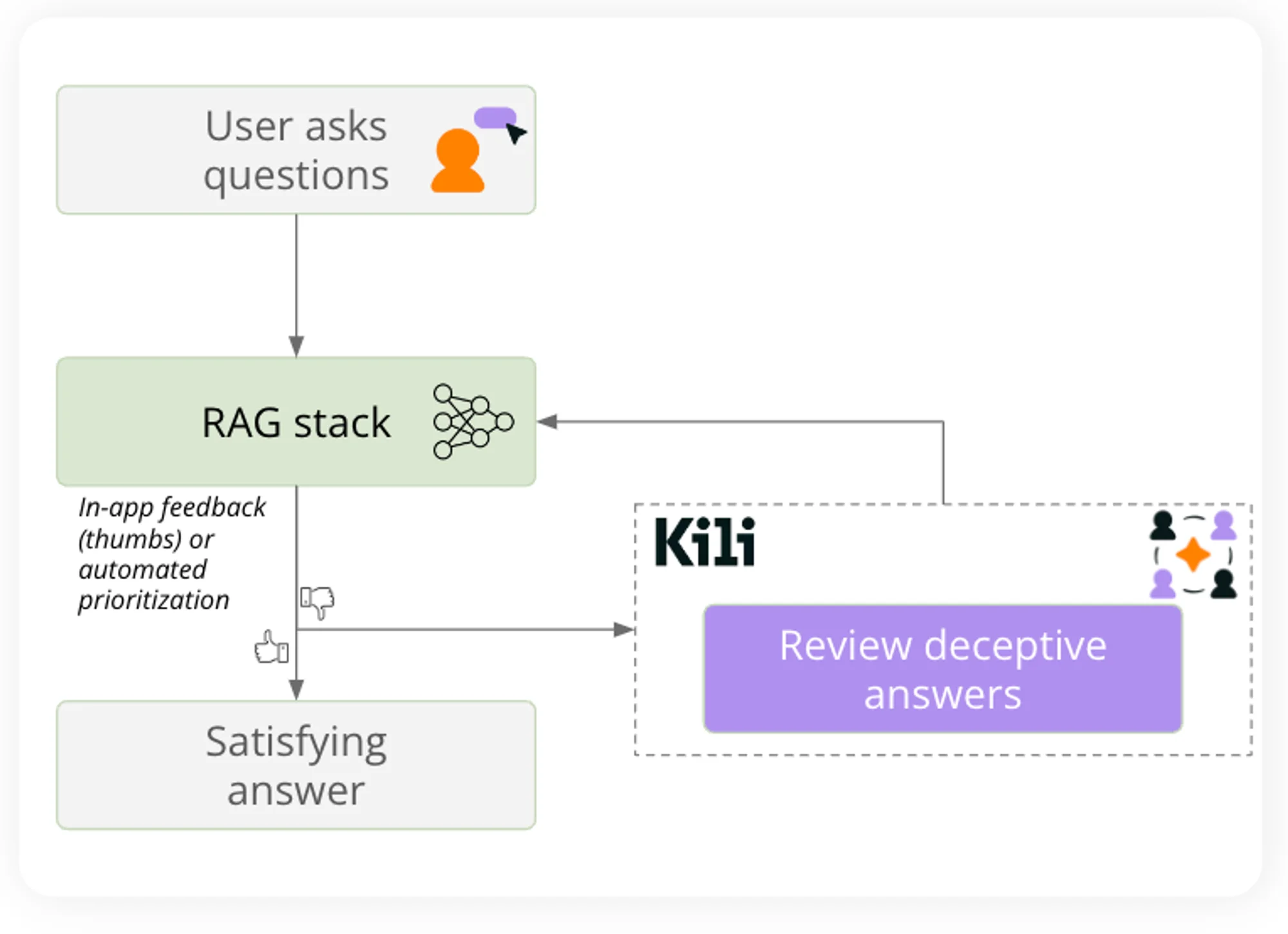 User asks questions

RAG stack

In-app feedback (thumbs) or automated prioritization

Kili

Review deceptive answers

Satisfying answer